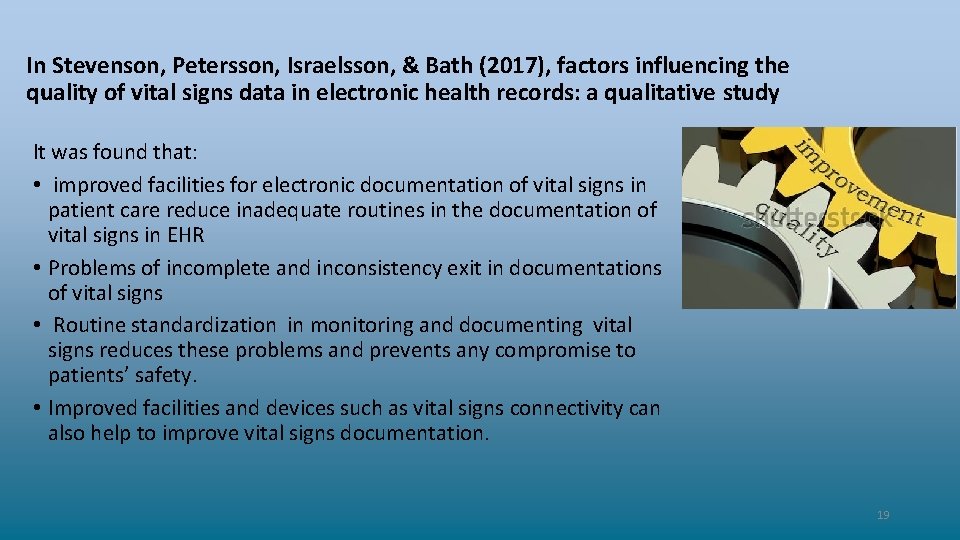 In Stevenson, Petersson, Israelsson, & Bath (2017), factors influencing the quality of vital signs data in electronic health records: a qualitative study

It was found that:

• improved facilities for electronic documentation of vital signs in patient care reduce inadequate routines in the documentation of vital signs in EHR

• Problems of incomplete and inconsistency exit in documentations of vital signs

• Routine standardization in monitoring and documenting vital signs reduces these problems and prevents any compromise to patients' safety.

• Improved facilities and devices such as vital signs connectivity can also help to improve vital signs documentation.

improvement

quality

shutterstock

19